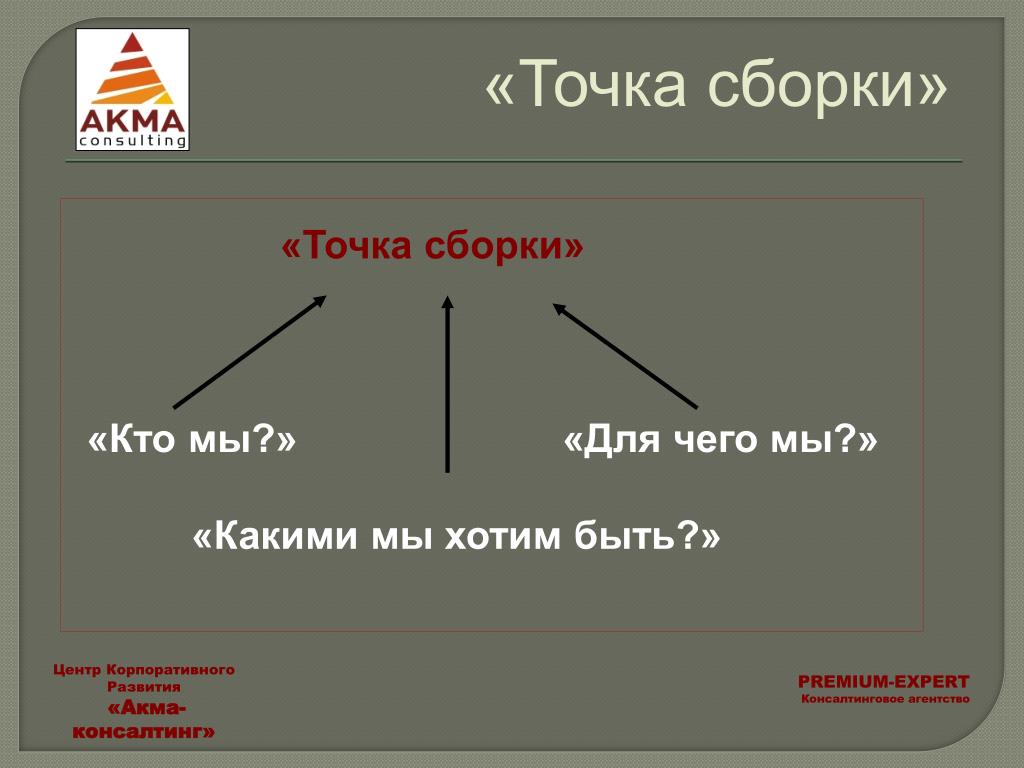 AKMA
consulting

«Точка сборки»

«Точка сборки»

«Кто мы?»

«Для чего мы?»

«Какими мы хотим быть?»

Центр Корпоративного Развития «Акма-консалтинг»

PREMIUM-EXPERT
Консалтинговое агентство